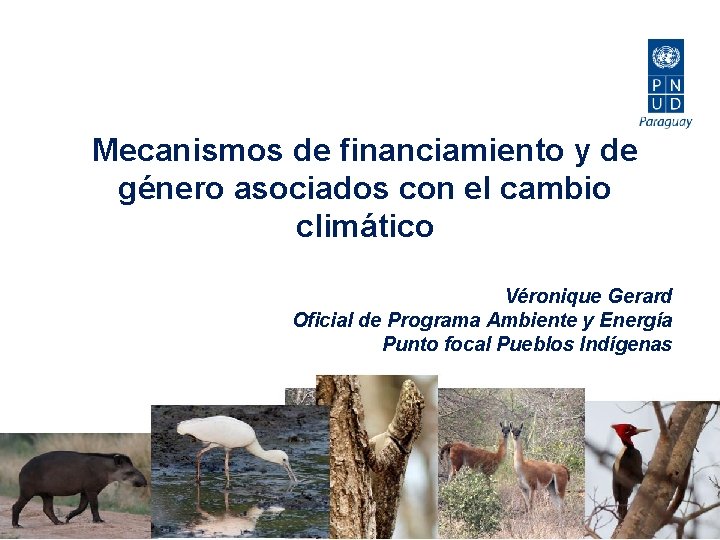 P N
U D
Paraguay

Mecanismos de financiamiento y de género asociados con el cambio climático

Véronique Gerard
Oficial de Programa Ambiente y Energía
Punto focal Pueblos Indígenas